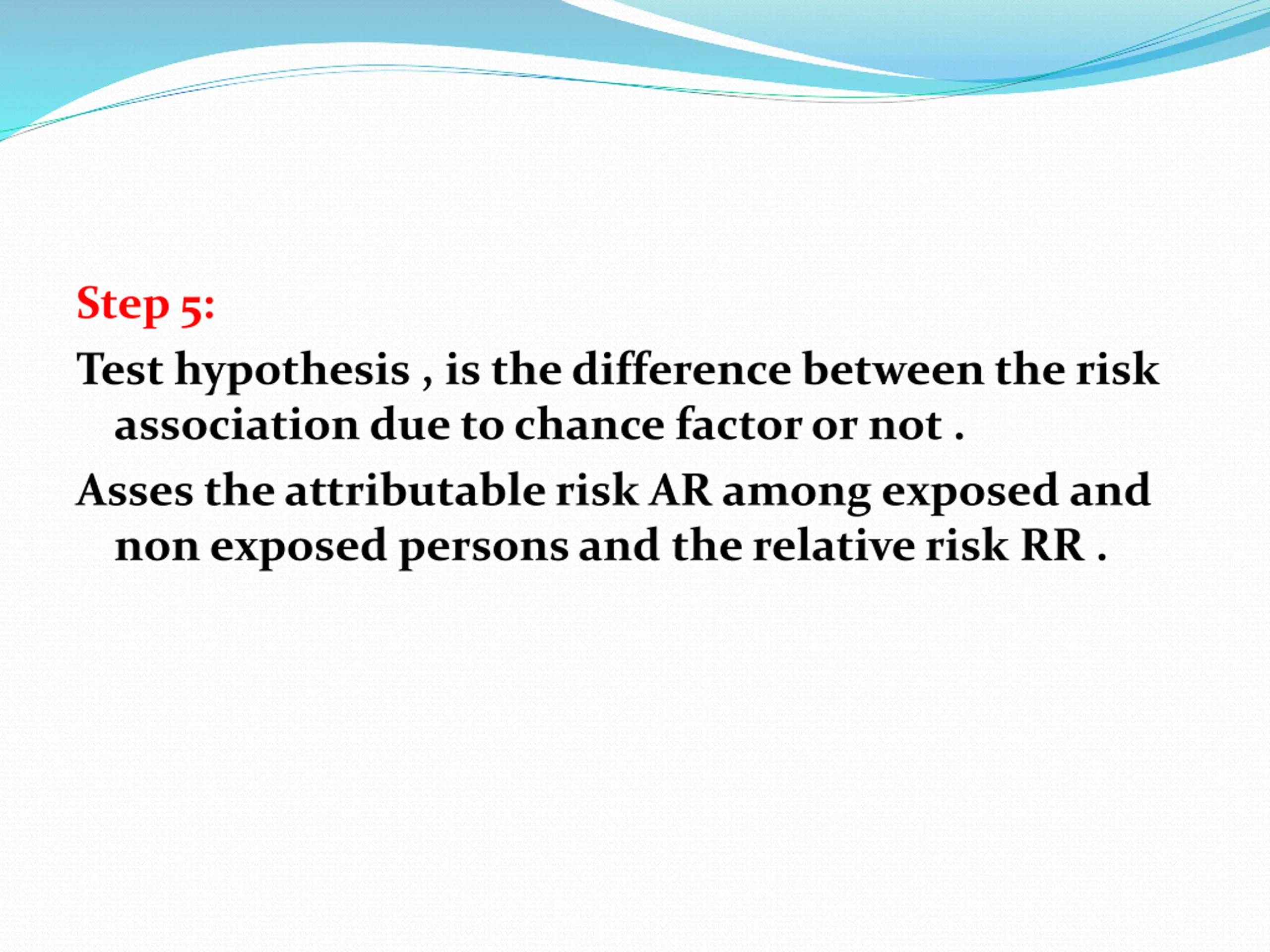 Step 5:

Test hypothesis , is the difference between the risk association due to chance factor or not .

Asses the attributable risk AR among exposed and non exposed persons and the relative risk RR .